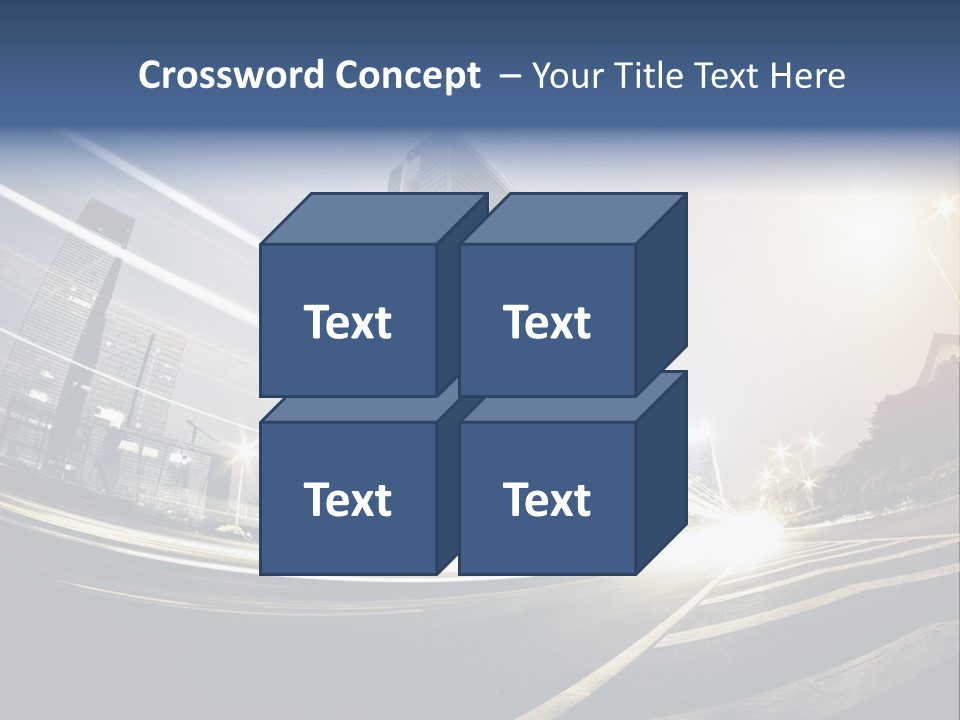 Crossword Concept – Your Title Text Here

Text

Text

Text

Text